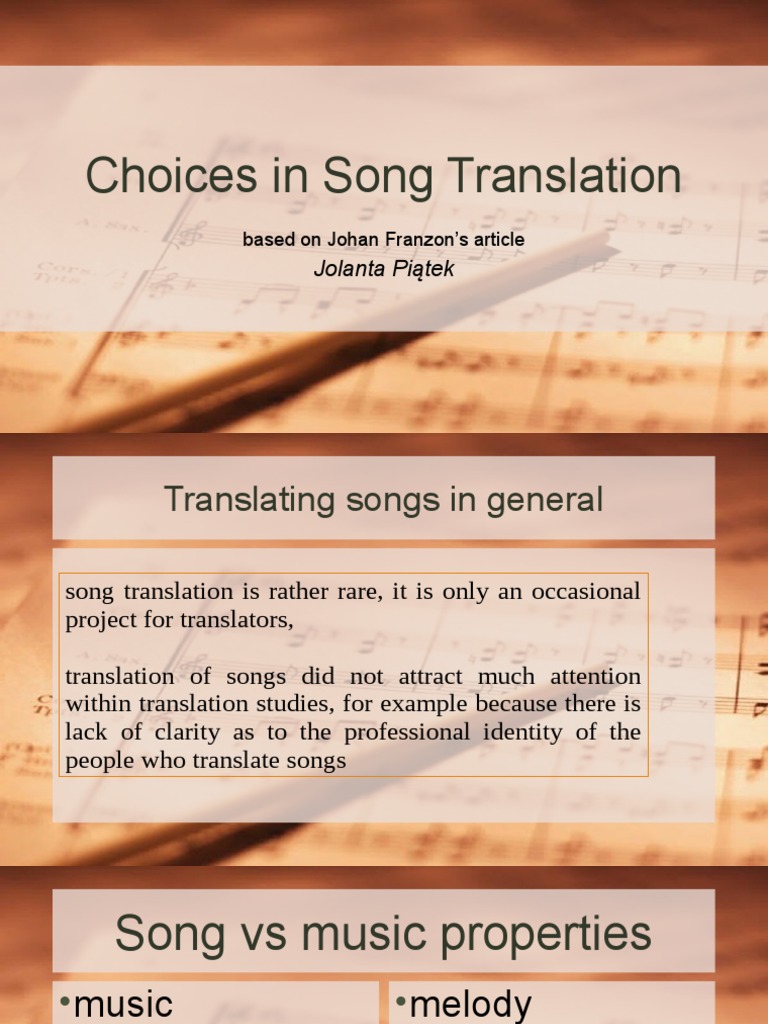 Choices in Song Translation

based on Johan Franzon's article
Jolanta Piątek

Translating songs in general

song translation is rather rare, it is only an occasional project for translators,

translation of songs did not attract much attention within translation studies, for example because there is lack of clarity as to the professional identity of the people who translate songs

Song vs music properties

•music

•melody